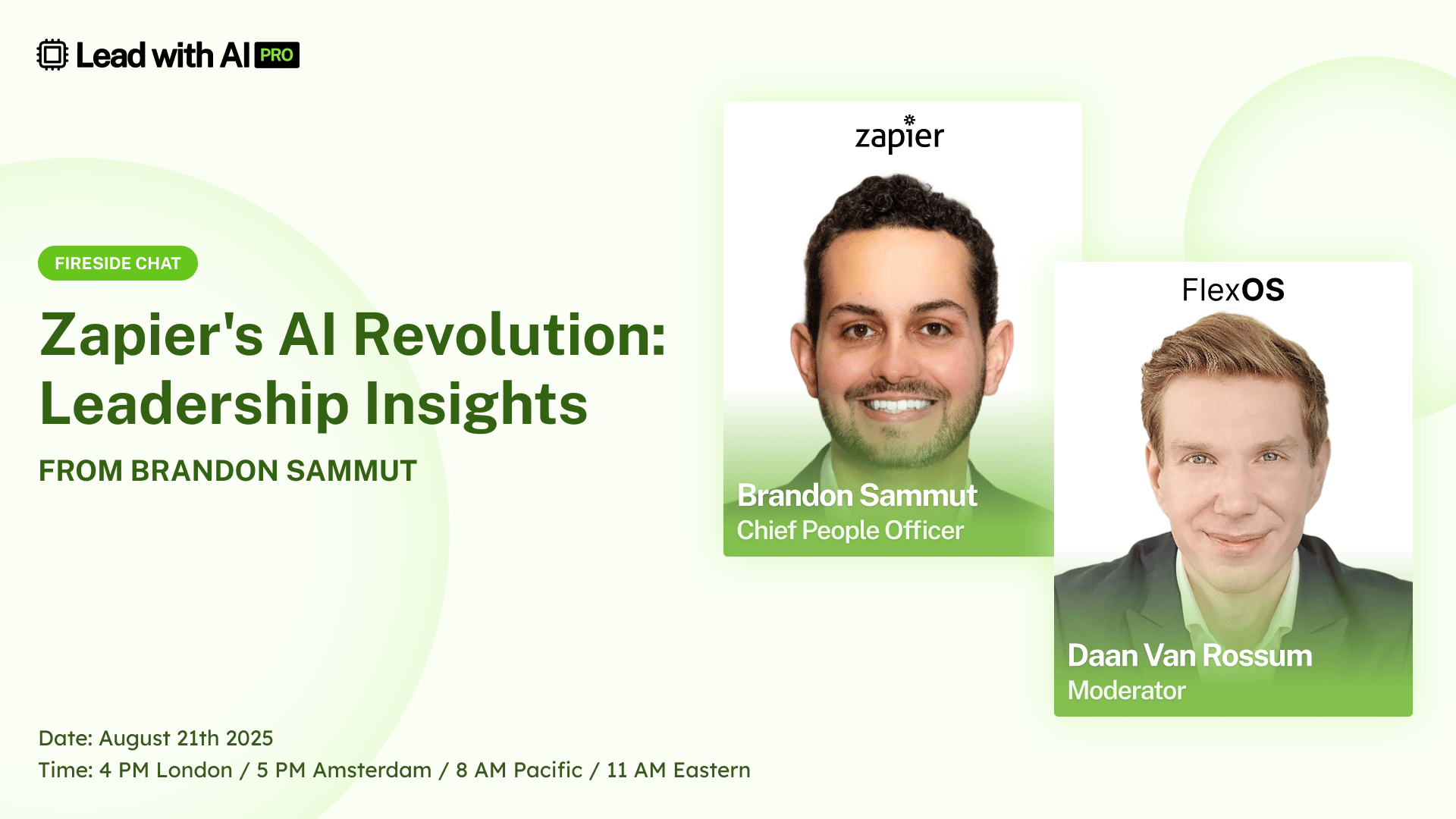 Lead with AI PRO

FIRESIDE CHAT

Zapier's AI Revolution: Leadership Insights

FROM BRANDON SAMMUT

zapier

Brandon Sammut
Chief People Officer

FlexOS

Daan Van Rossum
Moderator

Date: August 21th 2025
Time: 4 PM London / 5 PM Amsterdam / 8 AM Pacific / 11 AM Eastern